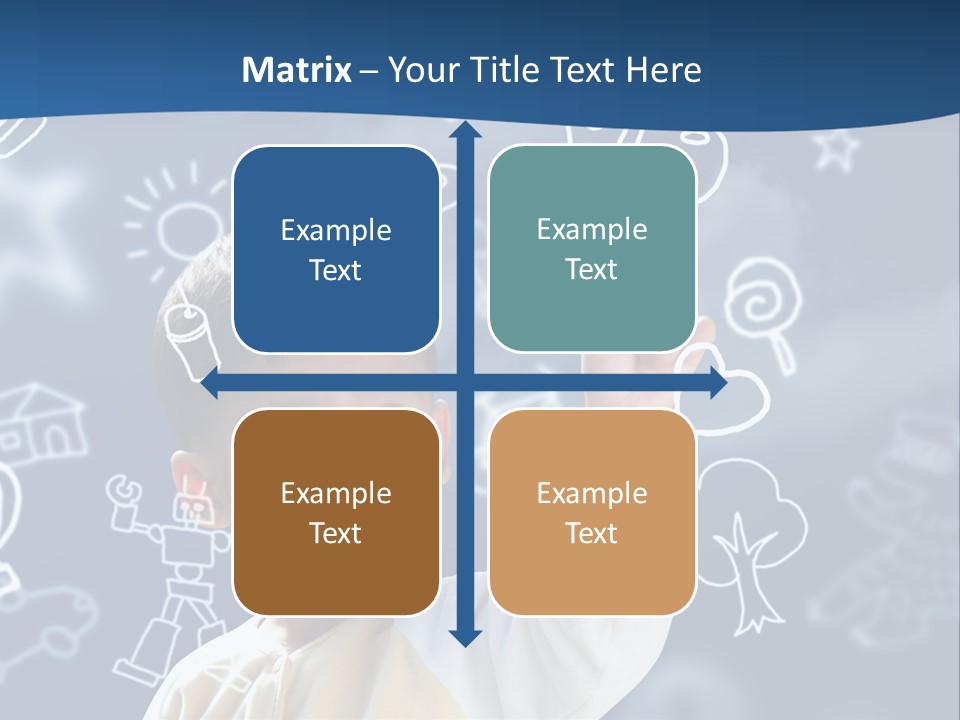 Matrix – Your Title Text Here

Example Text

Example Text

Example Text

Example Text